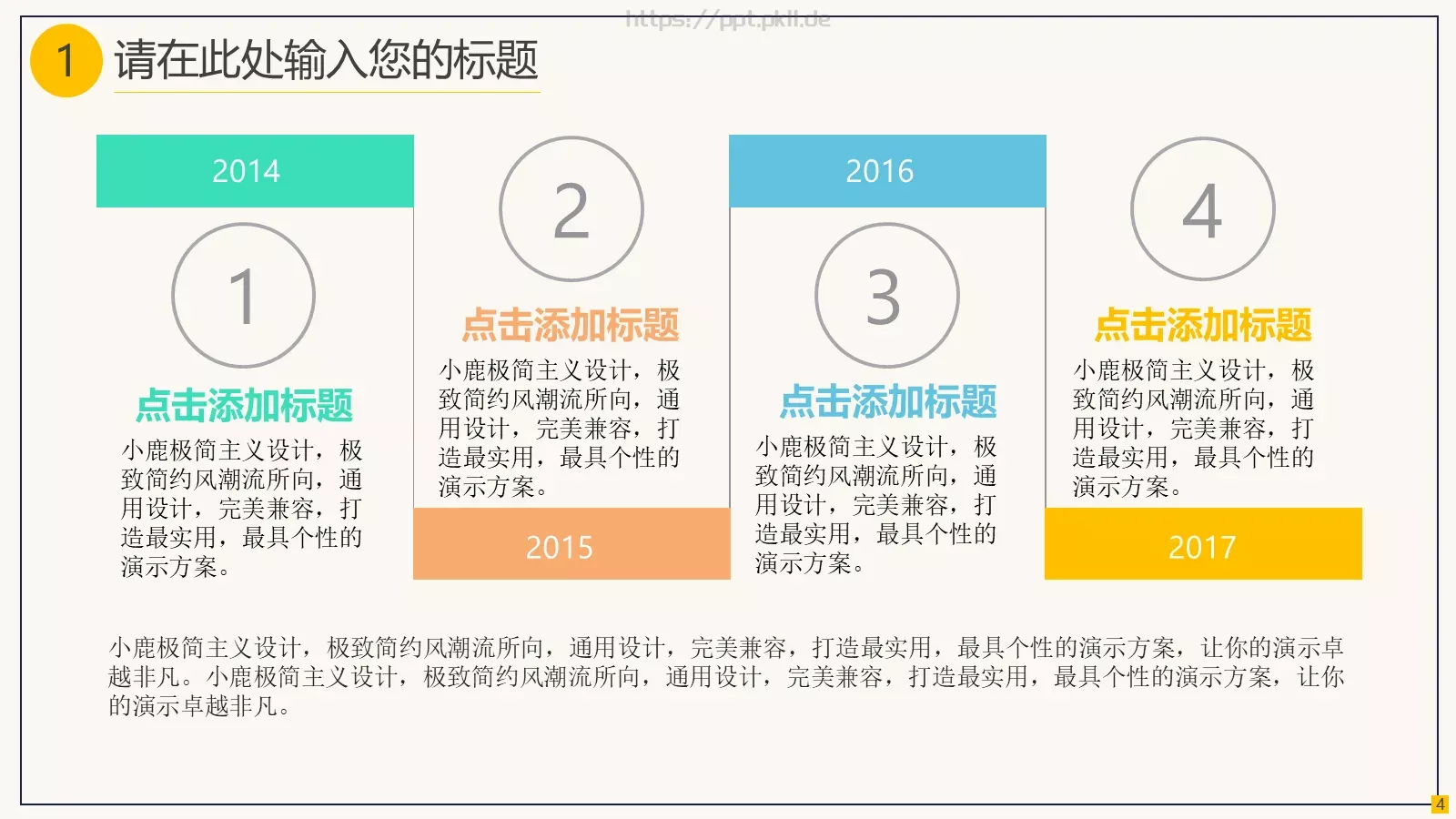 https://ppt.pkll.de

1 请在此处输入您的标题

2014

1

点击添加标题

小鹿极简主义设计，极致简约风潮流所向，通用设计，完美兼容，打造最实用，最具个性的演示方案。

2

点击添加标题

小鹿极简主义设计，极致简约风潮流所向，通用设计，完美兼容，打造最实用，最具个性的演示方案。

2015

2016

3

点击添加标题

小鹿极简主义设计，极致简约风潮流所向，通用设计，完美兼容，打造最实用，最具个性的演示方案。

4

点击添加标题

小鹿极简主义设计，极致简约风潮流所向，通用设计，完美兼容，打造最实用，最具个性的演示方案。

2017

小鹿极简主义设计，极致简约风潮流所向，通用设计，完美兼容，打造最实用，最具个性的演示方案，让你的演示卓越非凡。小鹿极简主义设计，极致简约风潮流所向，通用设计，完美兼容，打造最实用，最具个性的演示方案，让你的演示卓越非凡。

4